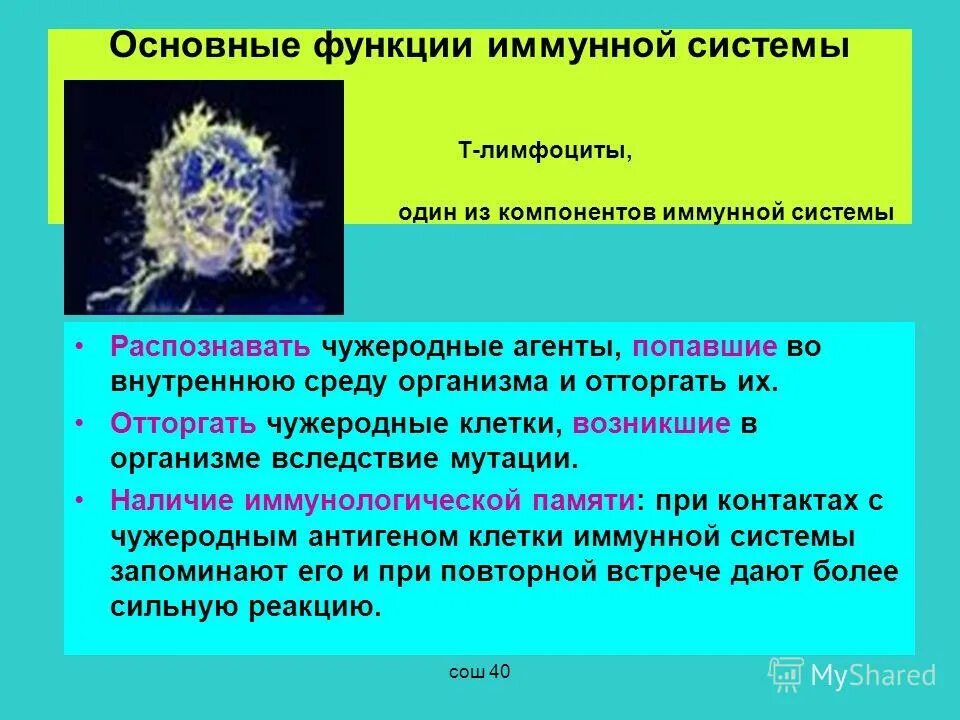 Основные функции иммунной системы

Т-лимфоциты,

один из компонентов иммунной системы

• Распознавать чужеродные агенты, попавшие во внутреннюю среду организма и отторгать их.

• Отторгать чужеродные клетки, возникшие в организме вследствие мутации.

• Наличие иммунологической памяти: при контактах с чужеродным антигеном клетки иммунной системы запоминают его и при повторной встрече дают более сильную реакцию.

сош 40

MyShared